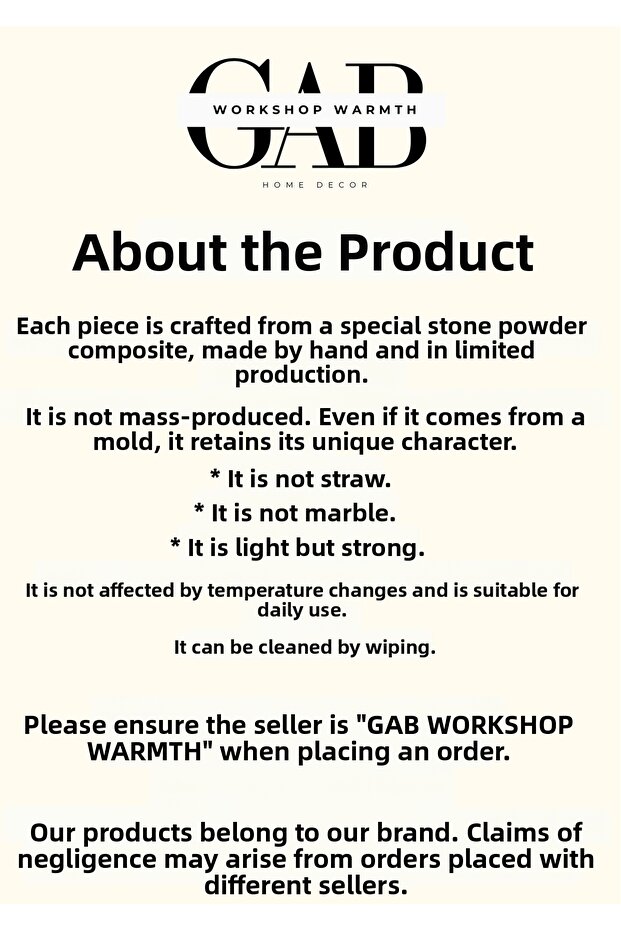 GAB

WORKSHOP WARMTH

HOME DECOR

About the Product

Each piece is crafted from a special stone powder composite, made by hand and in limited production.

It is not mass-produced. Even if it comes from a mold, it retains its unique character.

* It is not straw.

* It is not marble.

* It is light but strong.

It is not affected by temperature changes and is suitable for daily use.

It can be cleaned by wiping.

Please ensure the seller is "GAB WORKSHOP WARMTH" when placing an order.

Our products belong to our brand. Claims of negligence may arise from orders placed with different sellers.